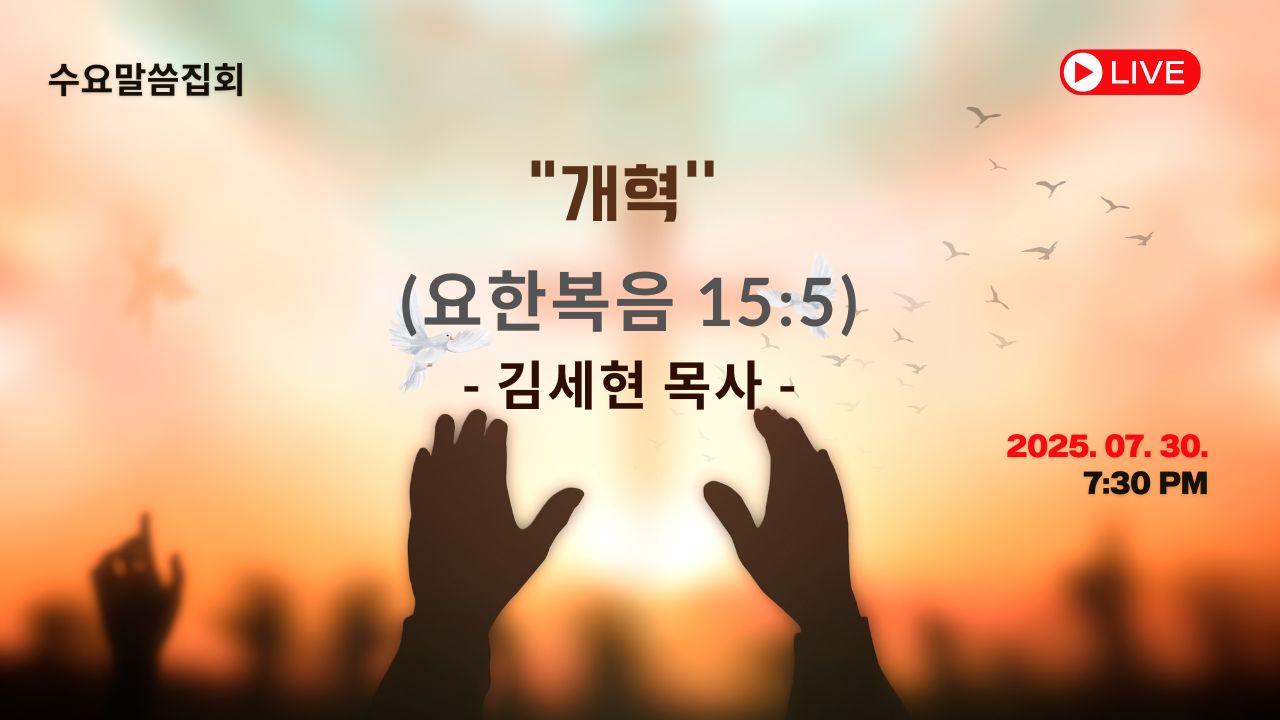 수요말씀집회

LIVE

"개혁"

(요한복음 15:5)

- 김세현 목사 -

2025. 07. 30.
7:30 PM